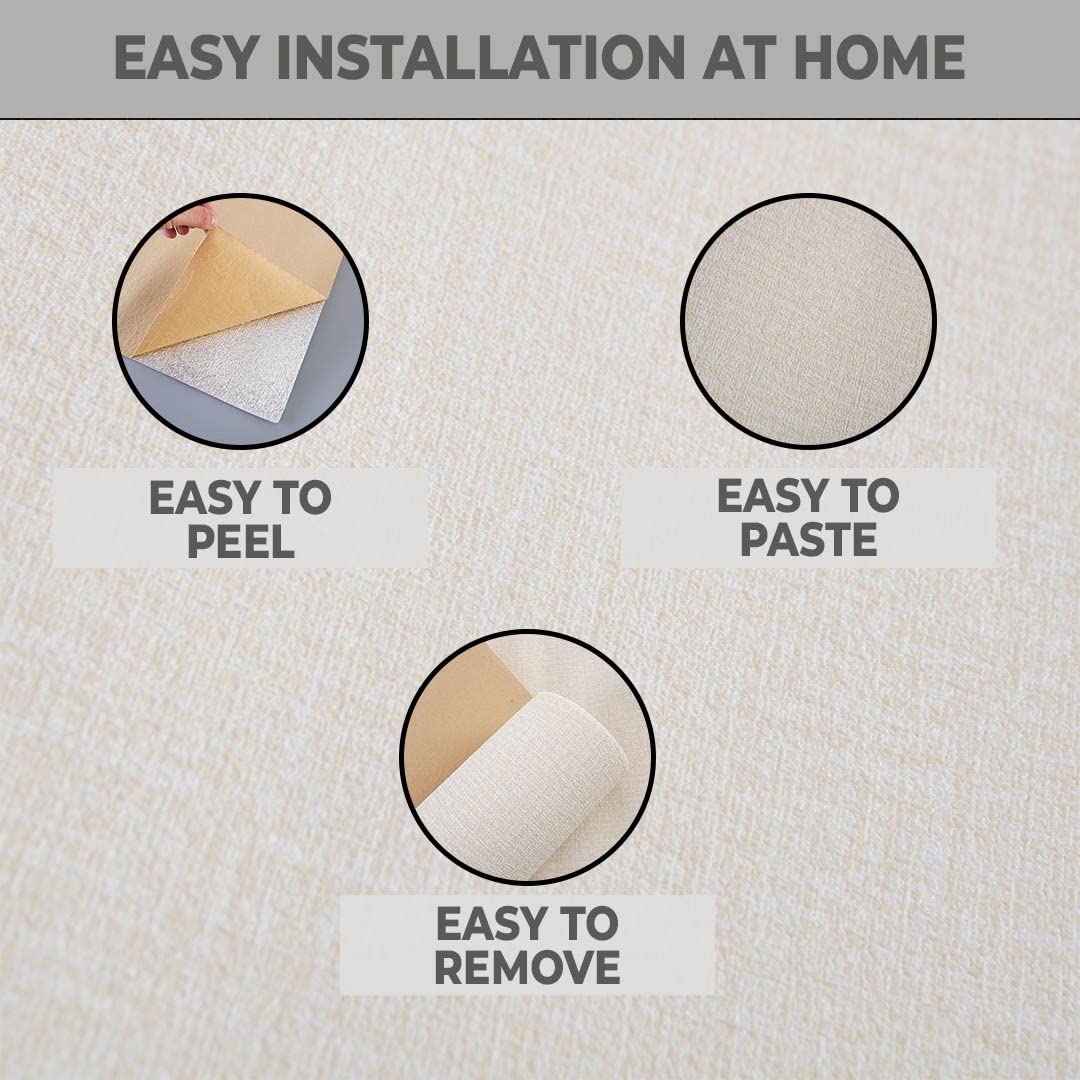 EASY INSTALLATION AT HOME

EASY TO PEEL

EASY TO PASTE

EASY TO REMOVE